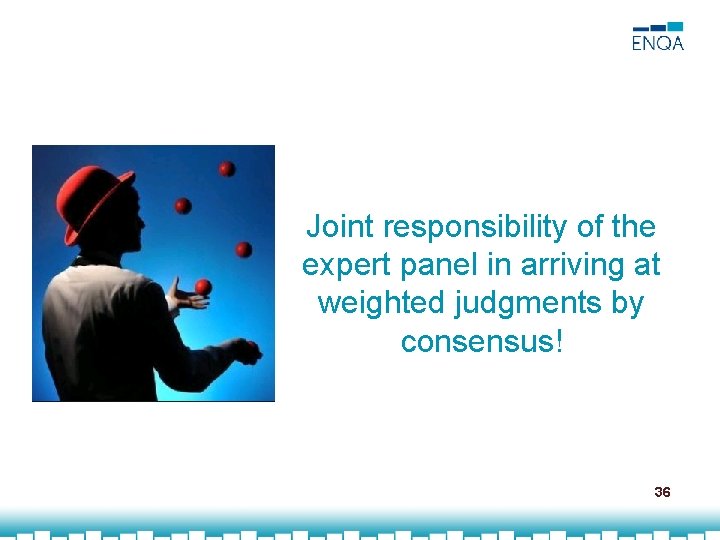 ENQA

Joint responsibility of the expert panel in arriving at weighted judgments by consensus!

36